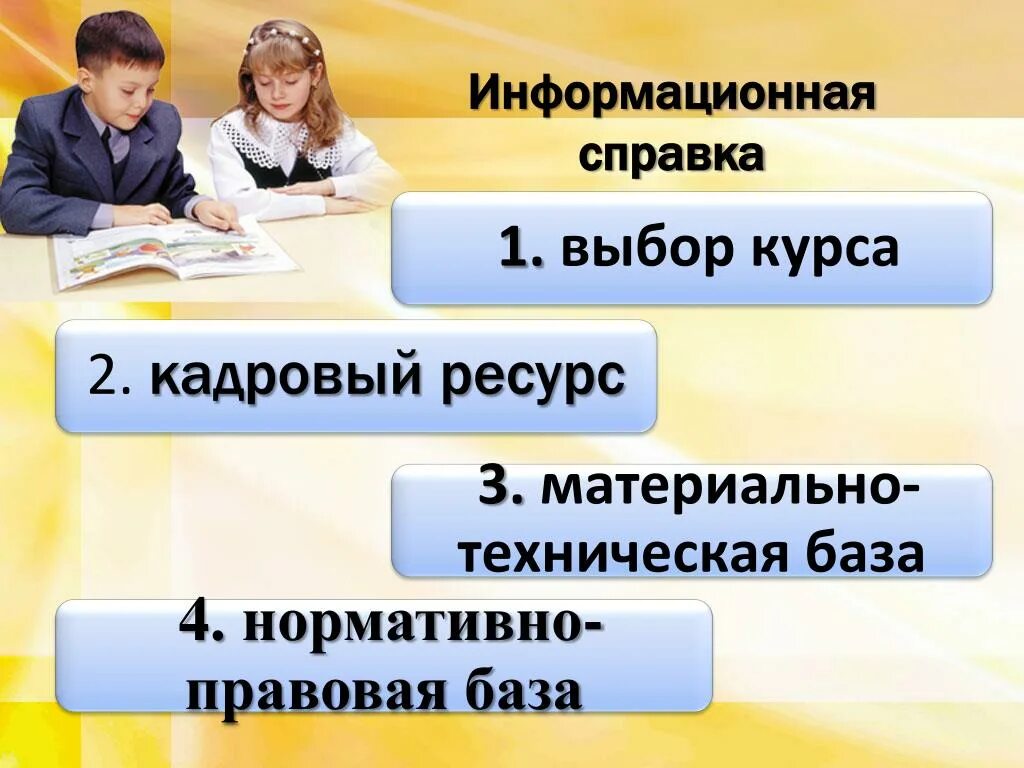 Информационная справка

1. выбор курса

2. кадровый ресурс

3. материально-техническая база

4. нормативно-правовая база